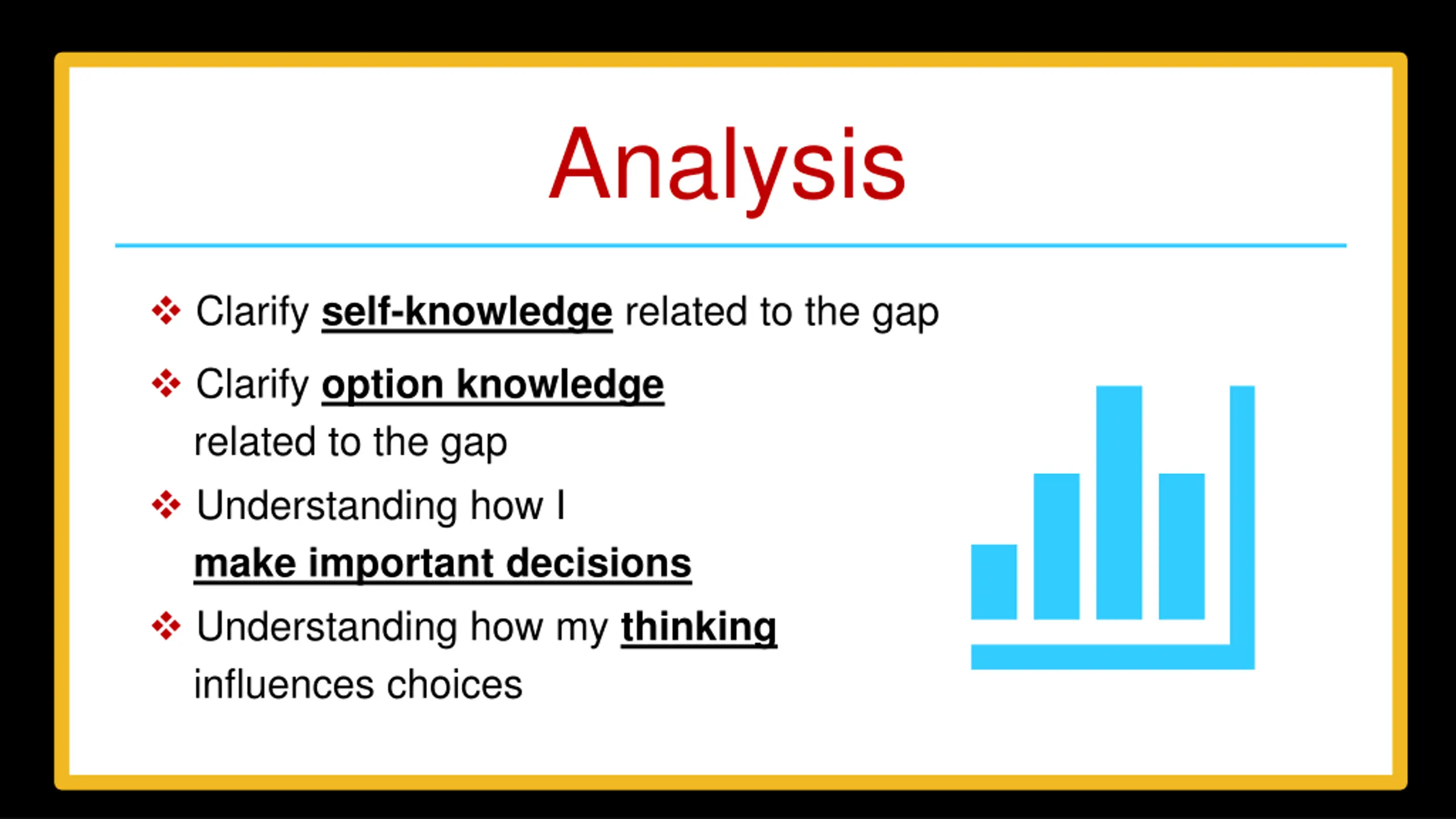 Analysis

❖ Clarify self-knowledge related to the gap

❖ Clarify option knowledge related to the gap

❖ Understanding how I make important decisions

❖ Understanding how my thinking influences choices